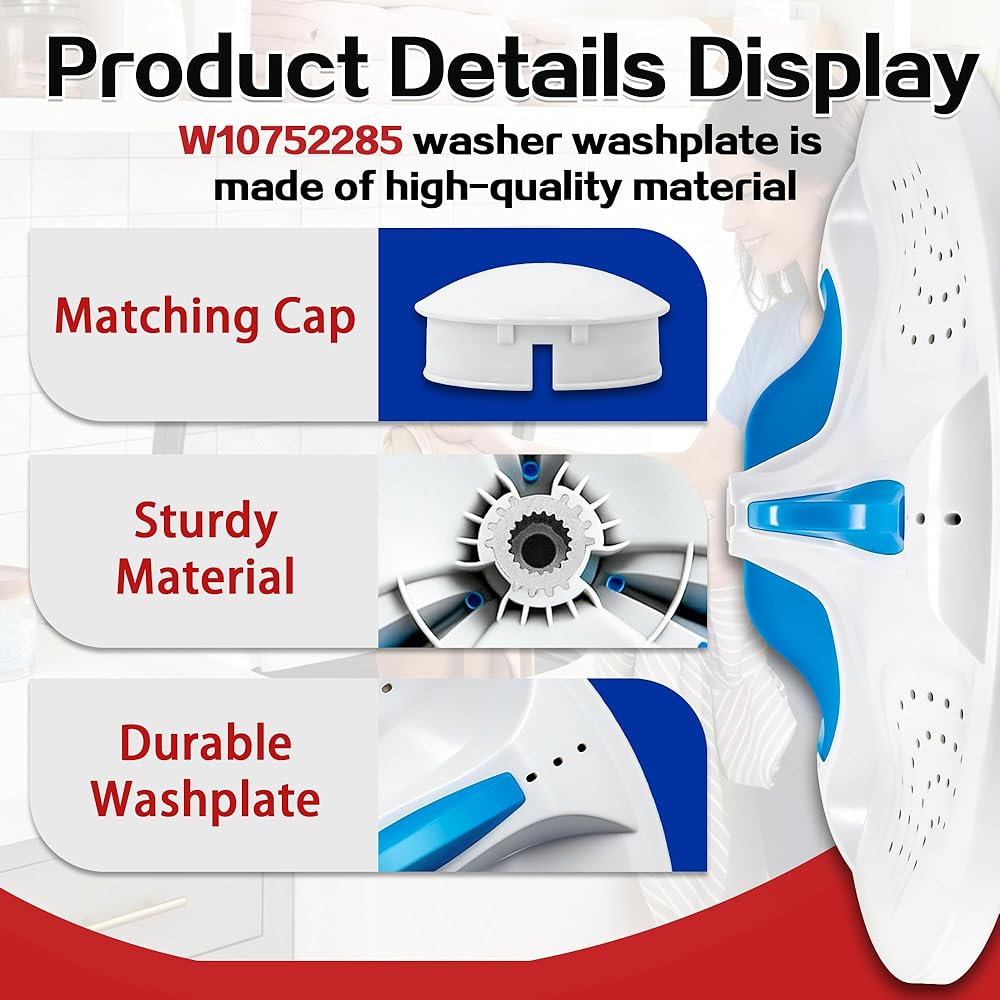 Product Details Display

W10752285 washer washplate is made of high-quality material

Matching Cap

Sturdy Material

Durable Washplate